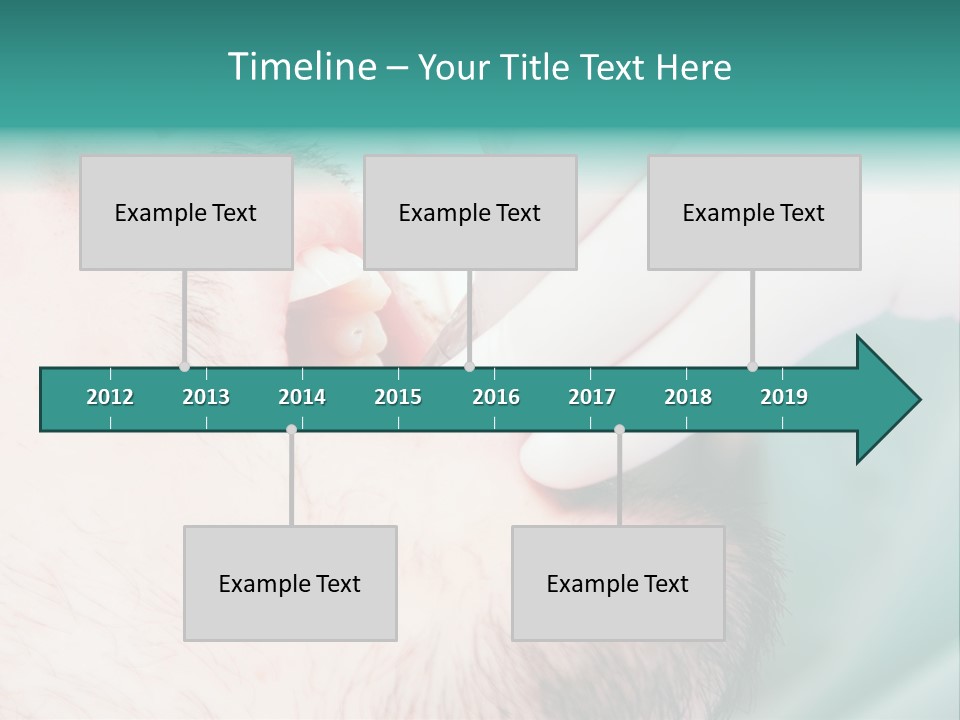 Timeline – Your Title Text Here

Example Text

Example Text

Example Text

2012 2013 2014 2015 2016 2017 2018 2019

Example Text

Example Text